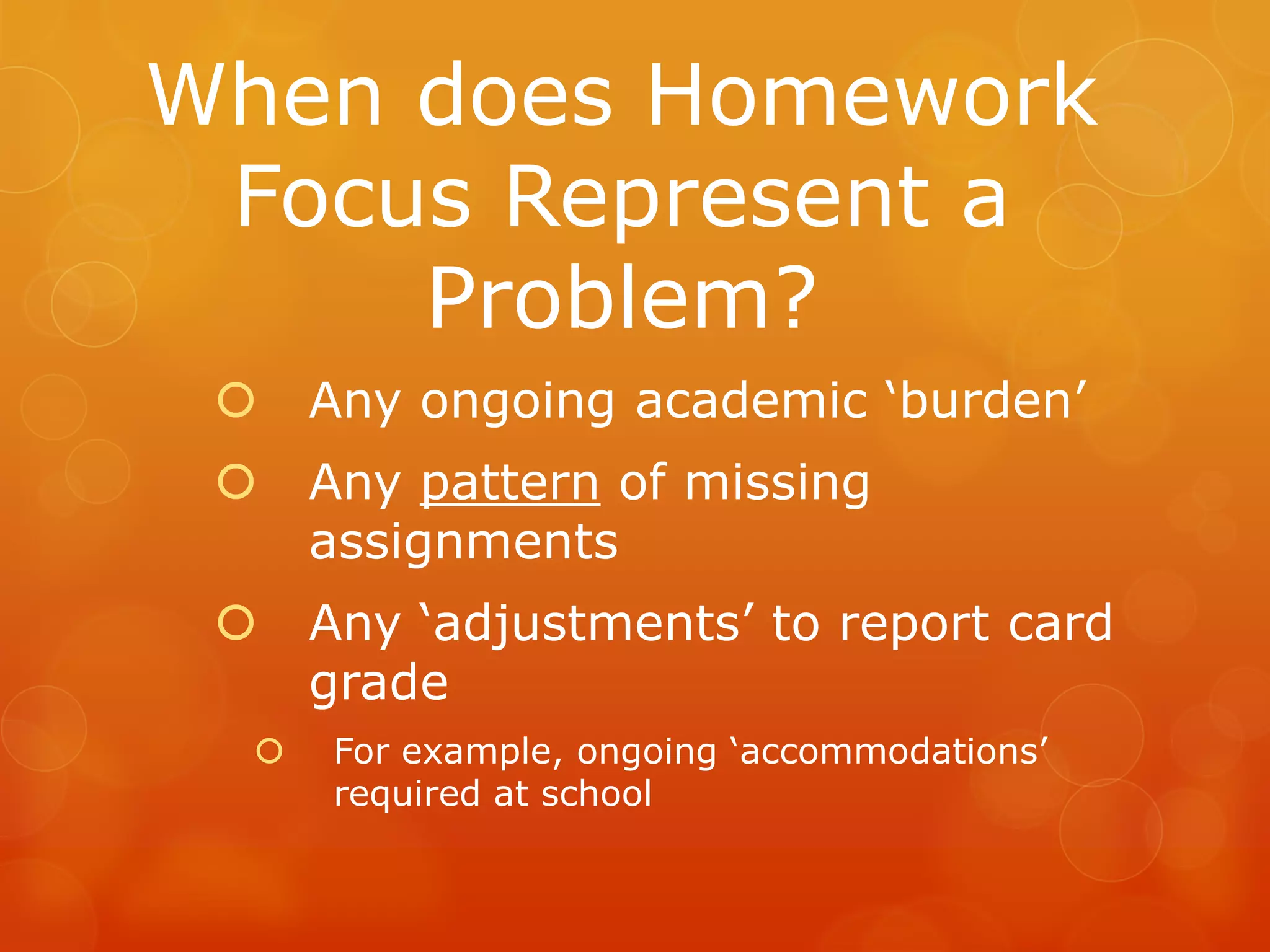 When does Homework Focus Represent a Problem?

Any ongoing academic ‘burden’

Any pattern of missing assignments

Any ‘adjustments’ to report card grade

For example, ongoing ‘accommodations’ required at school